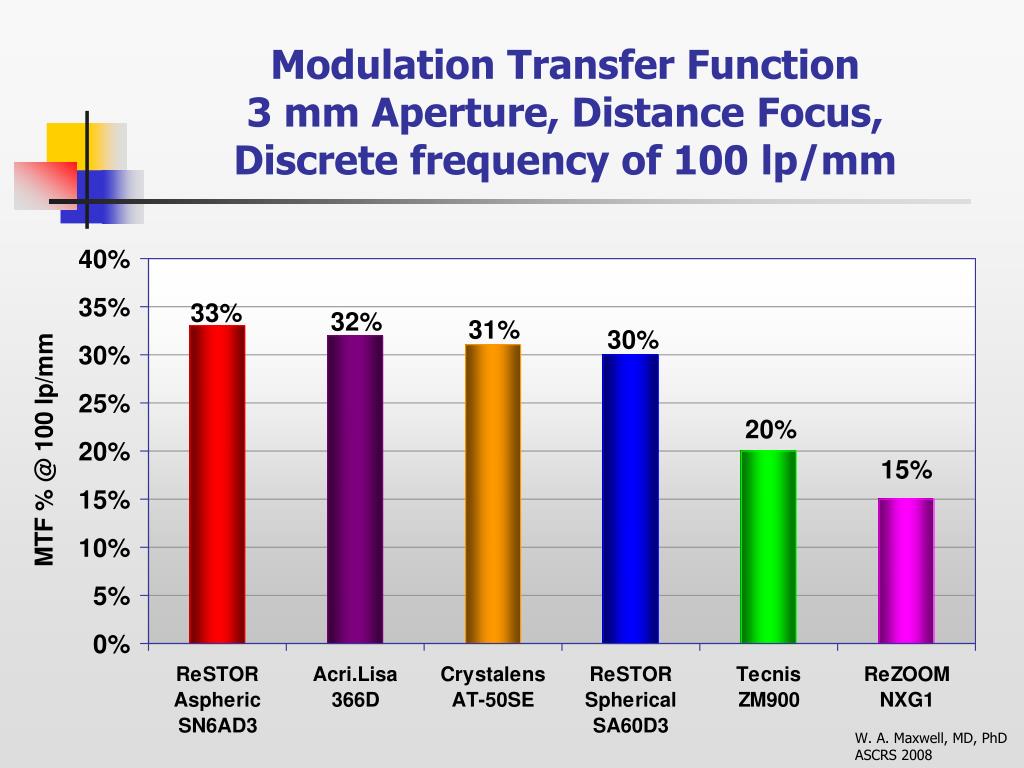 Modulation Transfer Function
3 mm Aperture, Distance Focus,
Discrete frequency of 100 lp/mm

MTF % @ 100 lp/mm

40%
35%
30%
25%
20%
15%
10%
5%
0%

33%
32%
31%
30%
20%
15%

ReSTOR Aspheric SN6AD3
Acri.Lisa 366D
Crystalens AT-50SE
ReSTOR Spherical SA60D3
Tecnis ZM900
ReZOOM NXG1

W. A. Maxwell, MD, PhD
ASCRS 2008